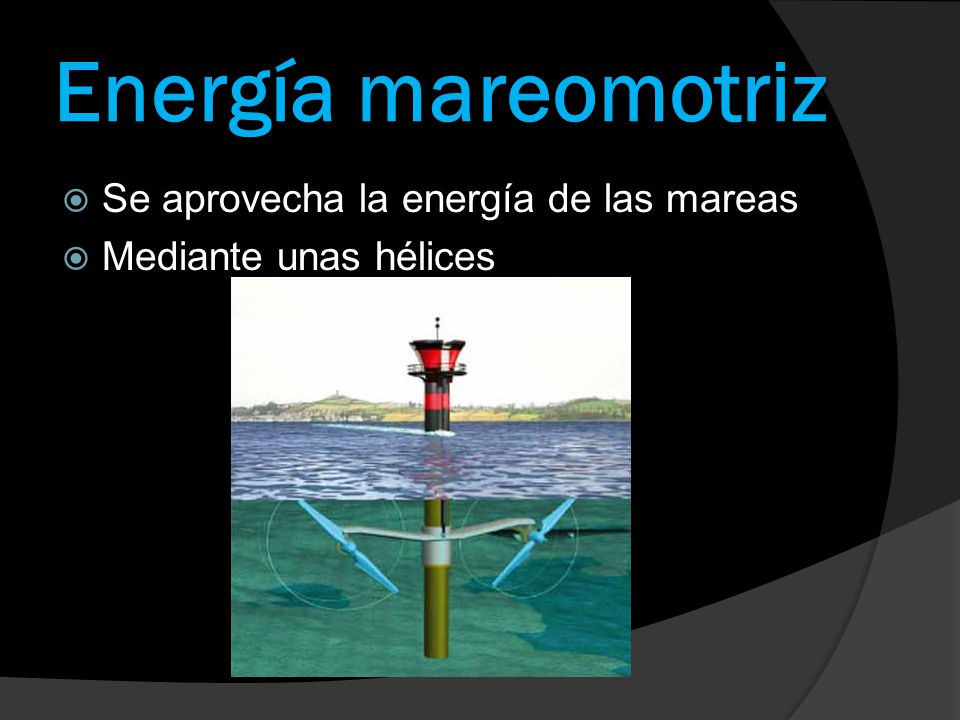 Energía mareomotriz

Se aprovecha la energía de las mareas

Mediante unas hélices